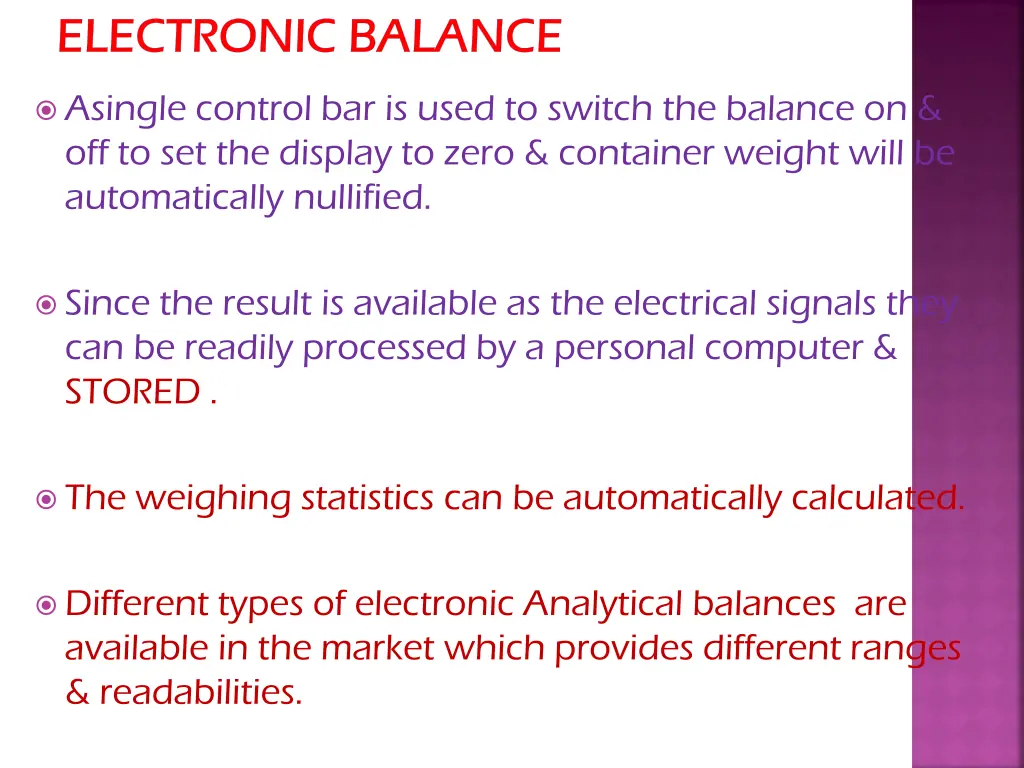 ELECTRONIC BALANCE

Asingle control bar is used to switch the balance on & off to set the display to zero & container weight will be automatically nullified.

Since the result is available as the electrical signals they can be readily processed by a personal computer & STORED .

The weighing statistics can be automatically calculated.

Different types of electronic Analytical balances are available in the market which provides different ranges & readabilities.